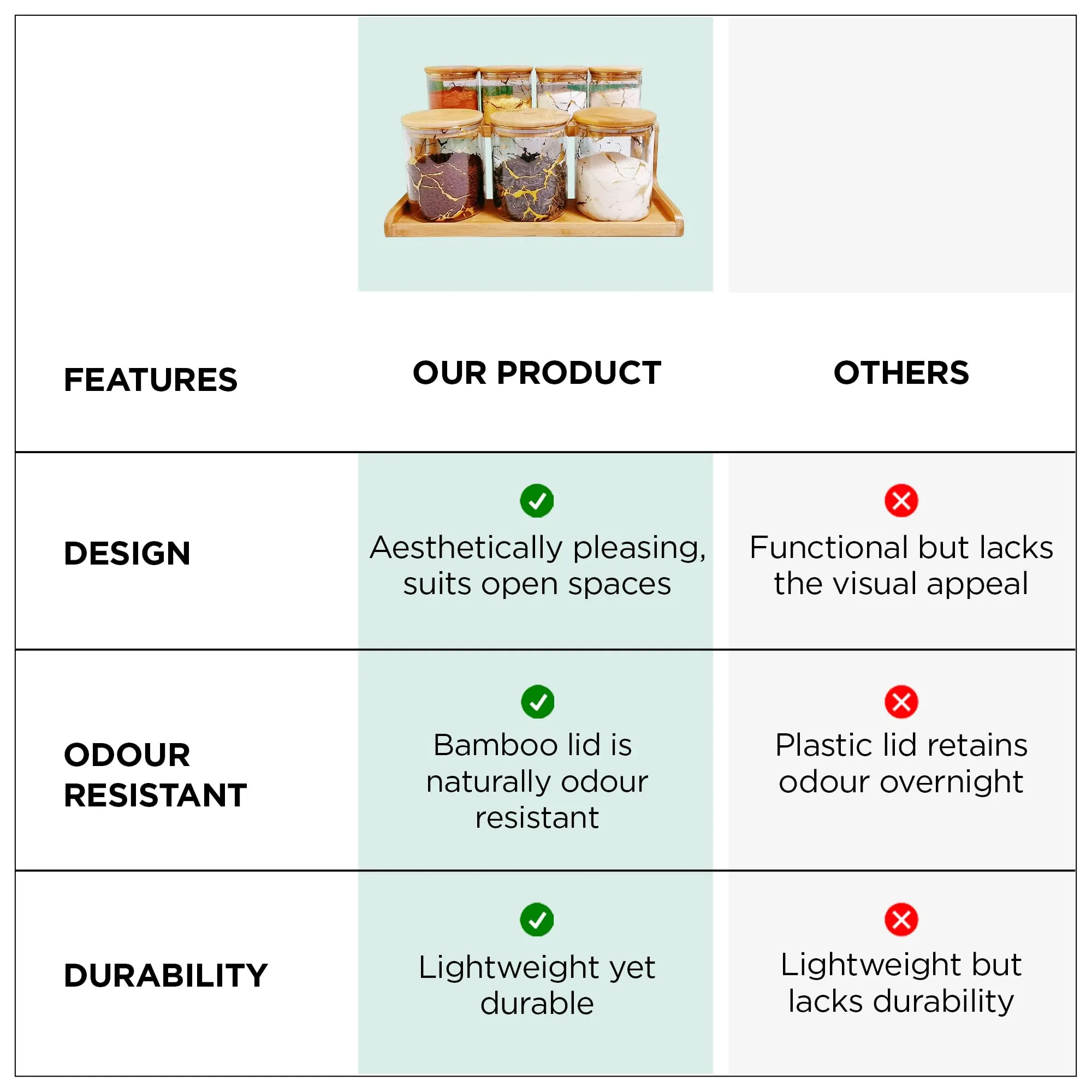 | FEATURES | OUR PRODUCT | OTHERS |
|---|---|---|
| DESIGN | Aesthetically pleasing, suits open spaces | Functional but lacks the visual appeal |
| ODOUR RESISTANT | Bamboo lid is naturally odour resistant | Plastic lid retains odour overnight |
| DURABILITY | Lightweight yet durable | Lightweight but lacks durability |